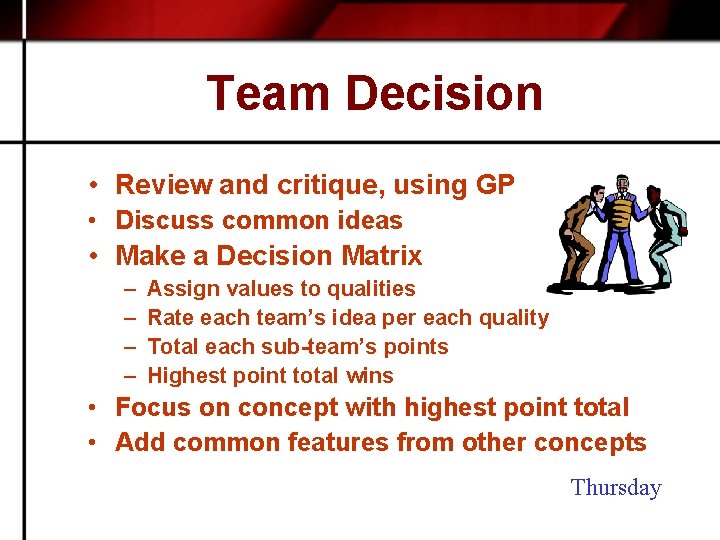 Team Decision

• Review and critique, using GP
• Discuss common ideas
• Make a Decision Matrix
– Assign values to qualities
– Rate each team's idea per each quality
– Total each sub-team's points
– Highest point total wins
• Focus on concept with highest point total
• Add common features from other concepts

Thursday